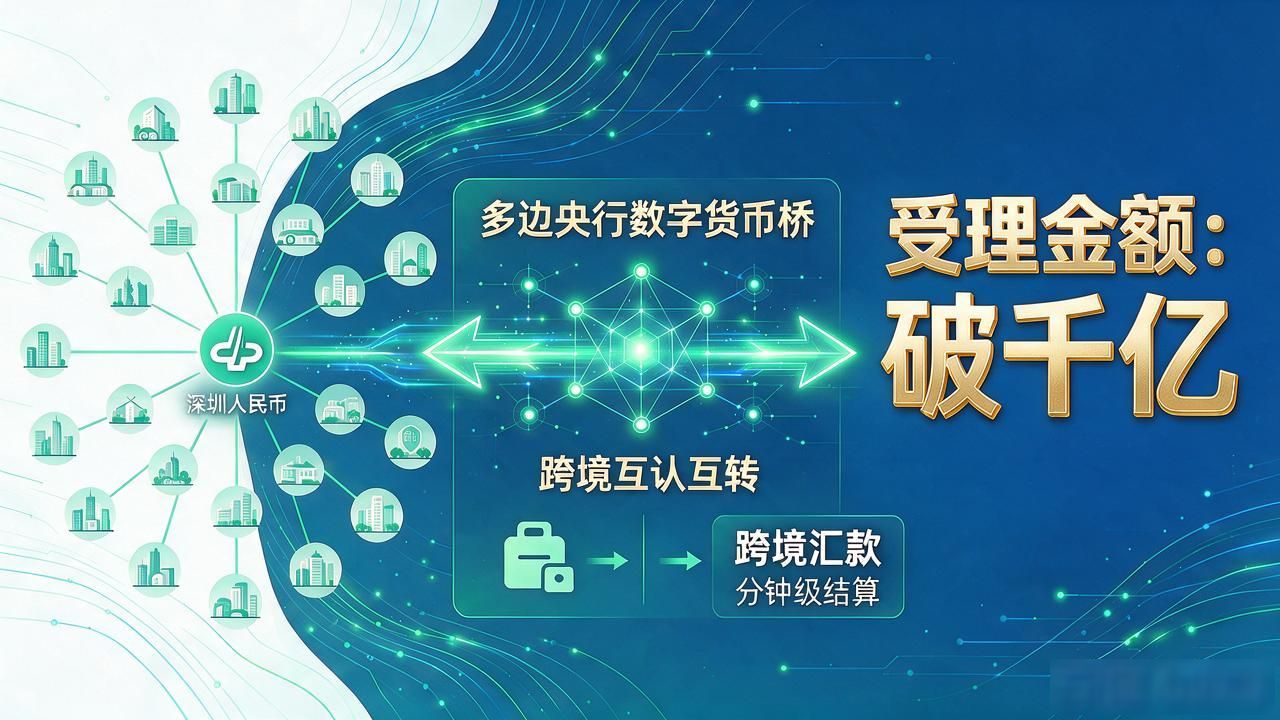 深圳人民币

多边央行数字货币桥

跨境互认互转

跨境汇款
分钟级结算

受理金额：
破千亿